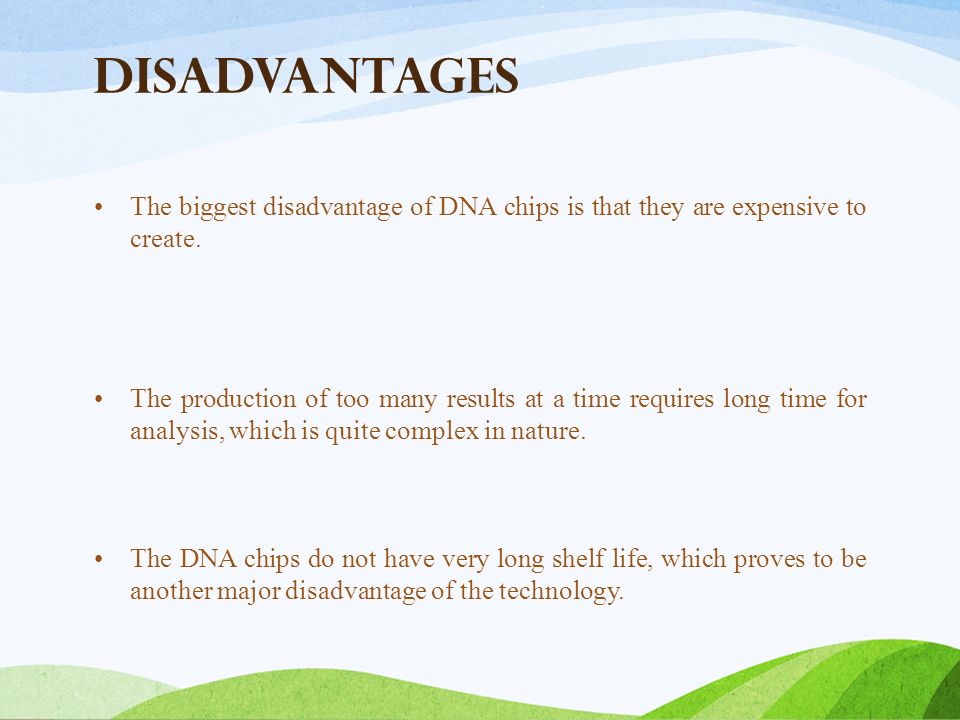 DISADVANTAGES

• The biggest disadvantage of DNA chips is that they are expensive to create.

• The production of too many results at a time requires long time for analysis, which is quite complex in nature.

• The DNA chips do not have very long shelf life, which proves to be another major disadvantage of the technology.